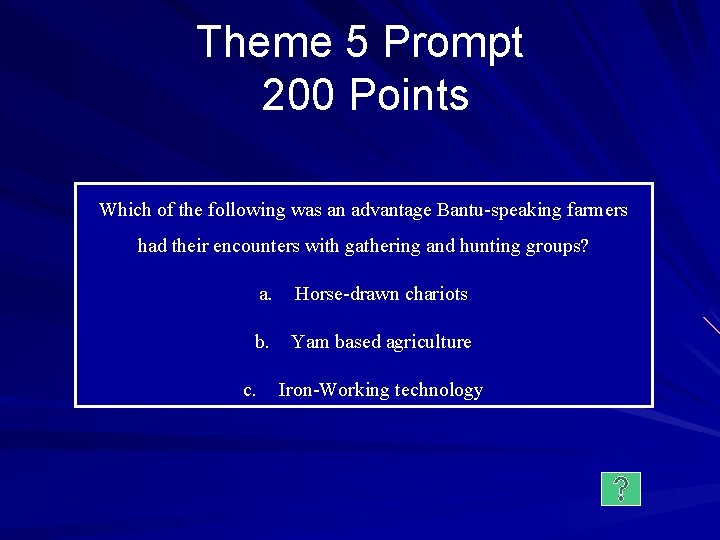 Theme 5 Prompt
200 Points

Which of the following was an advantage Bantu-speaking farmers had their encounters with gathering and hunting groups?

a. Horse-drawn chariots

b. Yam based agriculture

c. Iron-Working technology

?